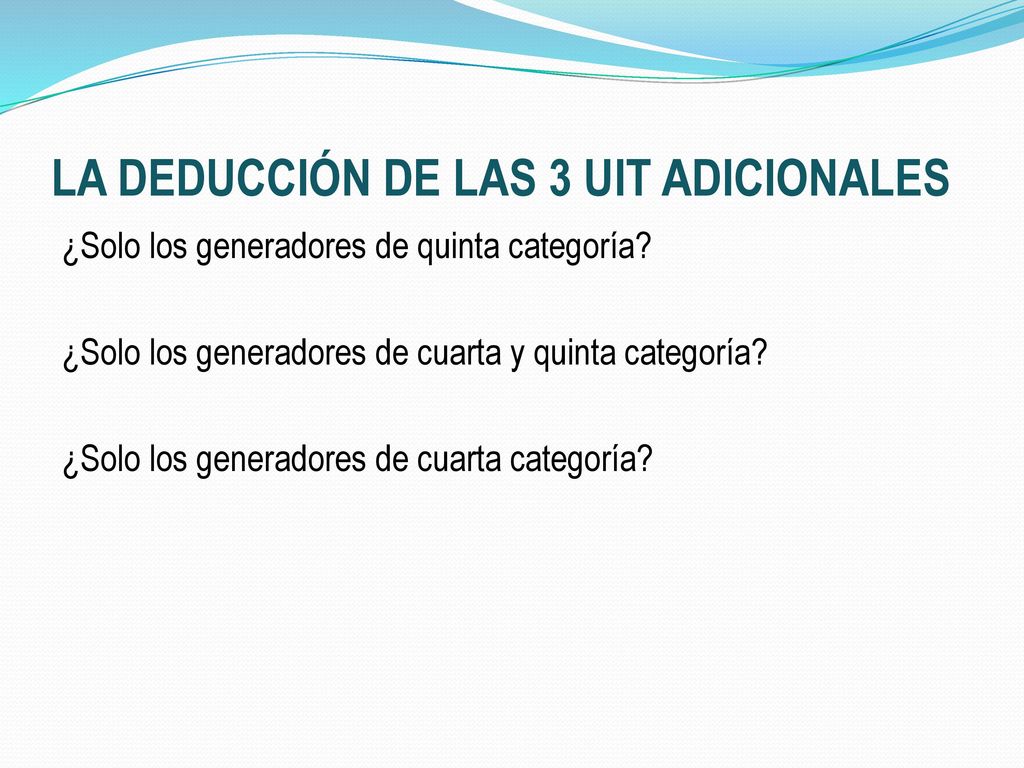 LA DEDUCCIÓN DE LAS 3 UIT ADICIONALES

¿Solo los generadores de quinta categoría?

¿Solo los generadores de cuarta y quinta categoría?

¿Solo los generadores de cuarta categoría?